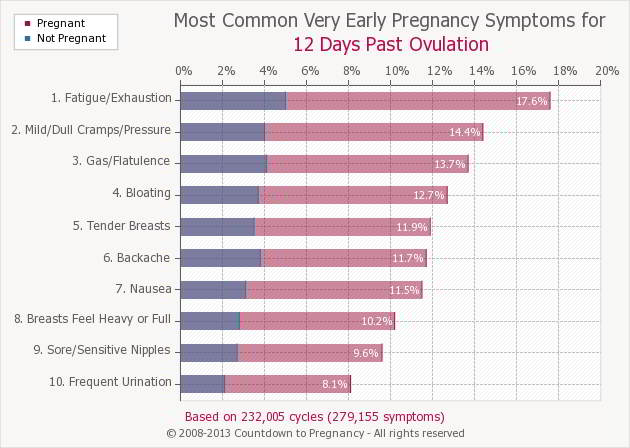 Pregnant
Not Pregnant

Most Common Very Early Pregnancy Symptoms for
12 Days Past Ovulation

0% 2% 4% 6% 8% 10% 12% 14% 16% 18% 20%

1. Fatigue/Exhaustion 17.6%
2. Mild/Dull Cramps/Pressure 14.4%
3. Gas/Flatulence 13.7%
4. Bloating 12.7%
5. Tender Breasts 11.9%
6. Backache 11.7%
7. Nausea 11.5%
8. Breasts Feel Heavy or Full 10.2%
9. Sore/Sensitive Nipples 9.6%
10. Frequent Urination 8.1%

Based on 232,005 cycles (279,155 symptoms)
© 2008-2013 Countdown to Pregnancy - All rights reserved